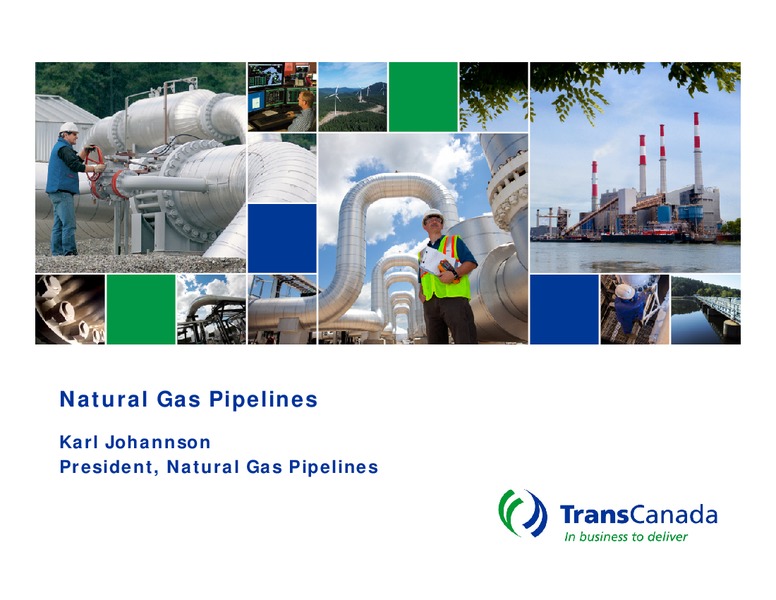 Natural Gas Pipelines

Karl Johannson
President, Natural Gas Pipelines

TransCanada
In business to deliver